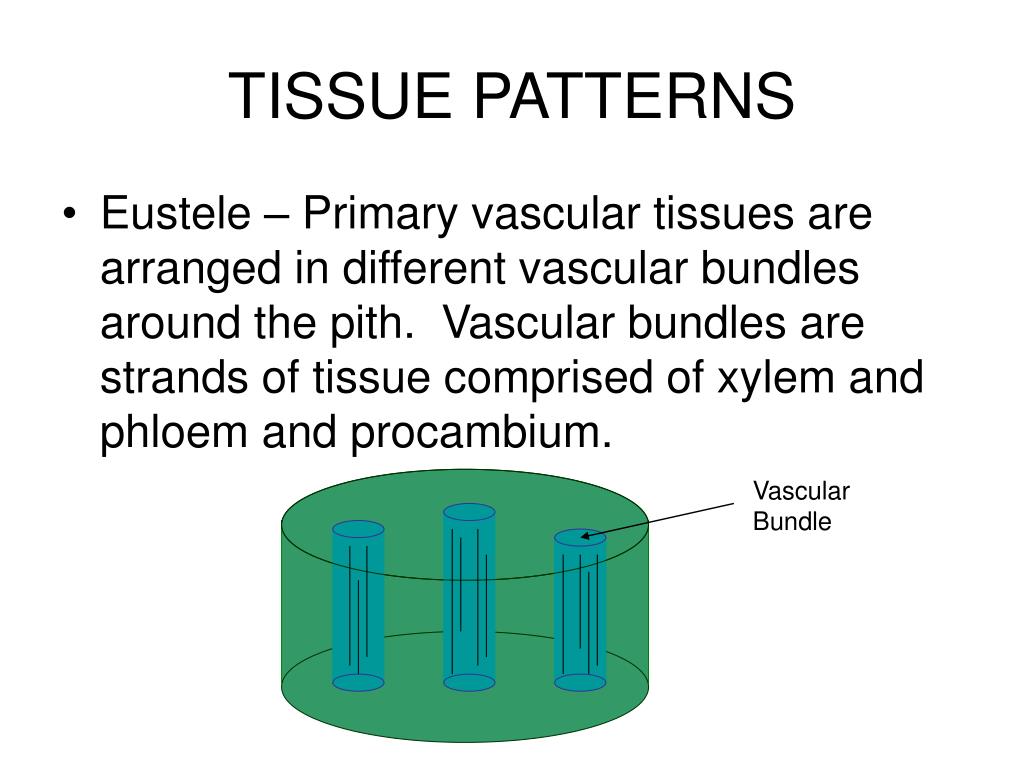 TISSUE PATTERNS

• Eustele – Primary vascular tissues are arranged in different vascular bundles around the pith.  Vascular bundles are strands of tissue comprised of xylem and phloem and procambium.

Vascular Bundle